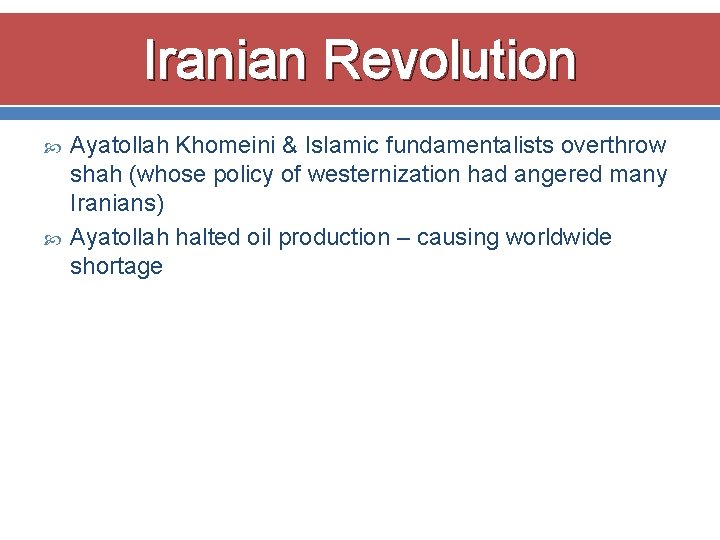 Iranian Revolution

Ayatollah Khomeini & Islamic fundamentalists overthrow shah (whose policy of westernization had angered many Iranians)

Ayatollah halted oil production – causing worldwide shortage